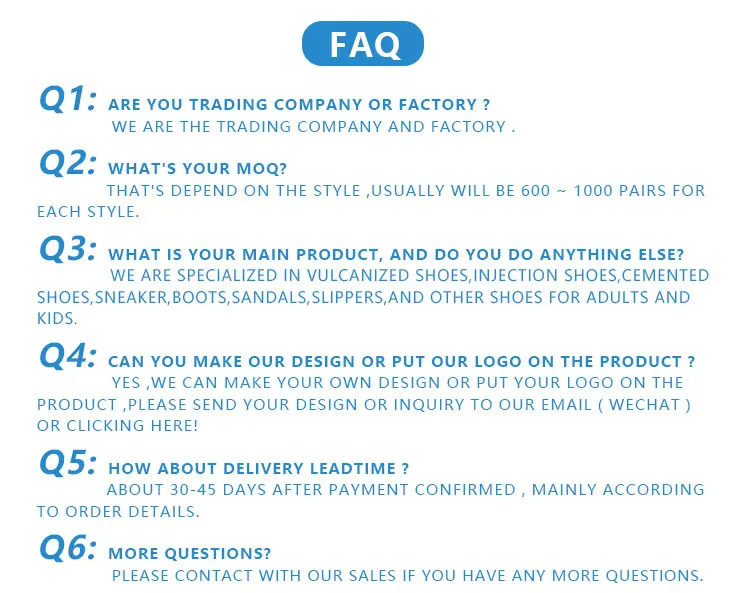 FAQ

Q1: ARE YOU TRADING COMPANY OR FACTORY ?
WE ARE THE TRADING COMPANY AND FACTORY .

Q2: WHAT'S YOUR MOQ?
THAT'S DEPEND ON THE STYLE ,USUALLY WILL BE 600 ~ 1000 PAIRS FOR EACH STYLE.

Q3: WHAT IS YOUR MAIN PRODUCT, AND DO YOU DO ANYTHING ELSE?
WE ARE SPECIALIZED IN VULCANIZED SHOES,INJECTION SHOES,CEMENTED SHOES,SNEAKER,BOOTS,SANDALS,SLIPPERS,AND OTHER SHOES FOR ADULTS AND KIDS.

Q4: CAN YOU MAKE OUR DESIGN OR PUT OUR LOGO ON THE PRODUCT ?
YES ,WE CAN MAKE YOUR OWN DESIGN OR PUT YOUR LOGO ON THE PRODUCT ,PLEASE SEND YOUR DESIGN OR INQUIRY TO OUR EMAIL ( WECHAT ) OR CLICKING HERE!

Q5: HOW ABOUT DELIVERY LEADTIME ?
ABOUT 30-45 DAYS AFTER PAYMENT CONFIRMED , MAINLY ACCORDING TO ORDER DETAILS.

Q6: MORE QUESTIONS?
PLEASE CONTACT WITH OUR SALES IF YOU HAVE ANY MORE QUESTIONS.